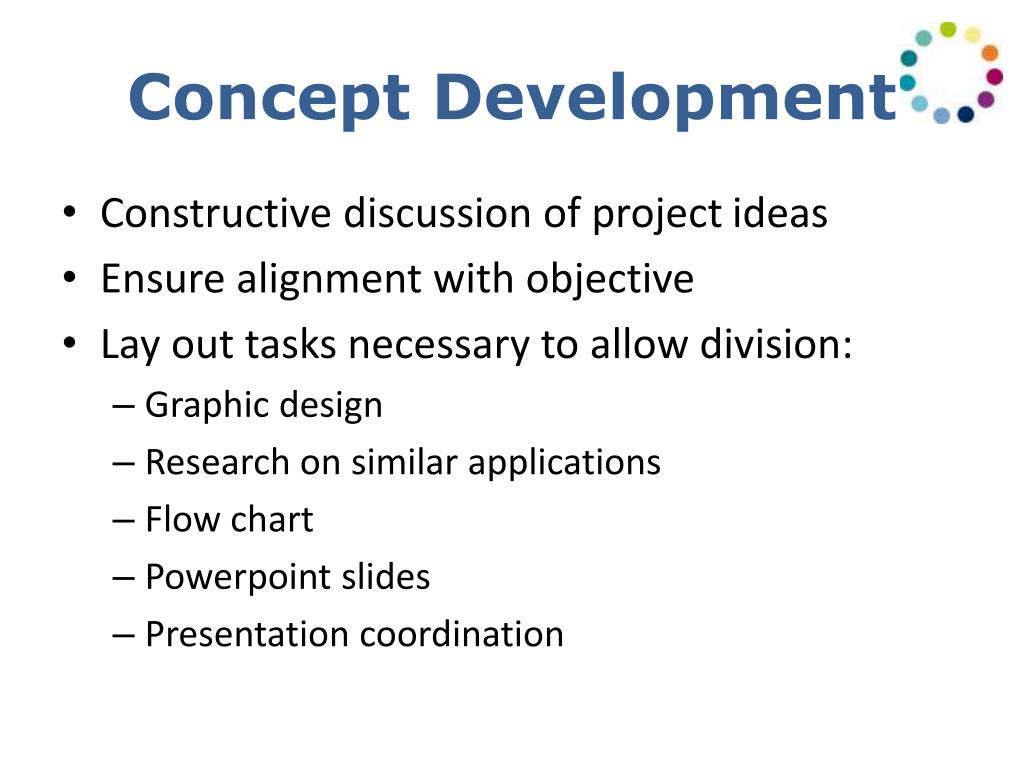 Concept Development

• Constructive discussion of project ideas
• Ensure alignment with objective
• Lay out tasks necessary to allow division:
– Graphic design
– Research on similar applications
– Flow chart
– Powerpoint slides
– Presentation coordination